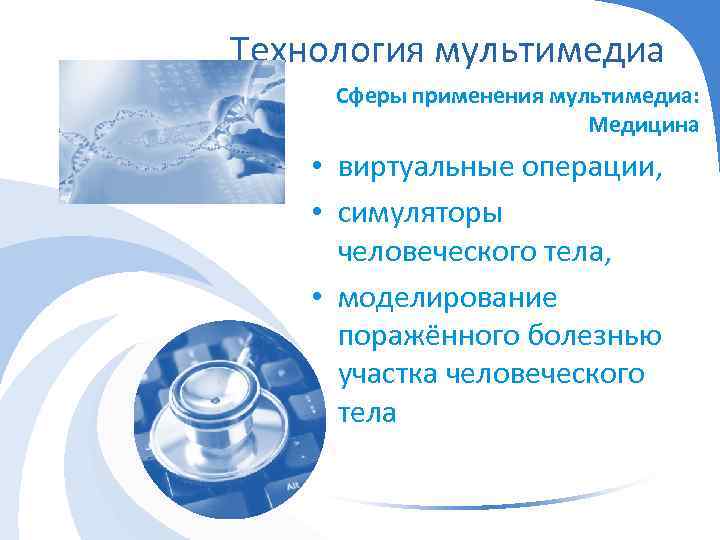 Технология мультимедиа

Сферы применения мультимедиа: Медицина

• виртуальные операции,
• симуляторы человеческого тела,
• моделирование поражённого болезнью участка человеческого тела

Alt